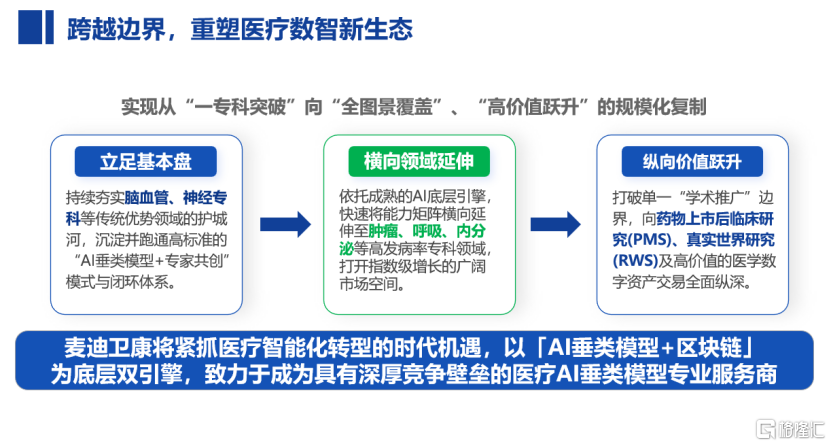 跨越边界，重塑医疗数智新生态

实现从“一专科突破”向“全图景覆盖”、“高价值跃升”的规模化复制

立足基本盘

持续夯实脑血管、神经专科等传统优势领域的护城河，沉淀并跑通高标准的“AI垂类模型+专家共创”模式与闭环体系。

横向领域延伸

依托成熟的AI底层引擎，快速将能力矩阵横向延伸至肿瘤、呼吸、内分泌等高发病率专科领域，打开指数级增长的广阔市场空间。

纵向价值跃升

打破单一“学术推广”边界，向药物上市后临床研究(PMS)、真实世界研究(RWS)及高价值的医学数字资产交易全面纵深。

麦迪卫康将紧抓医疗智能化转型的时代机遇，以「AI垂类模型+区块链」为底层双引擎，致力于成为具有深厚竞争壁垒的医疗AI垂类模型专业服务商

格隆汇